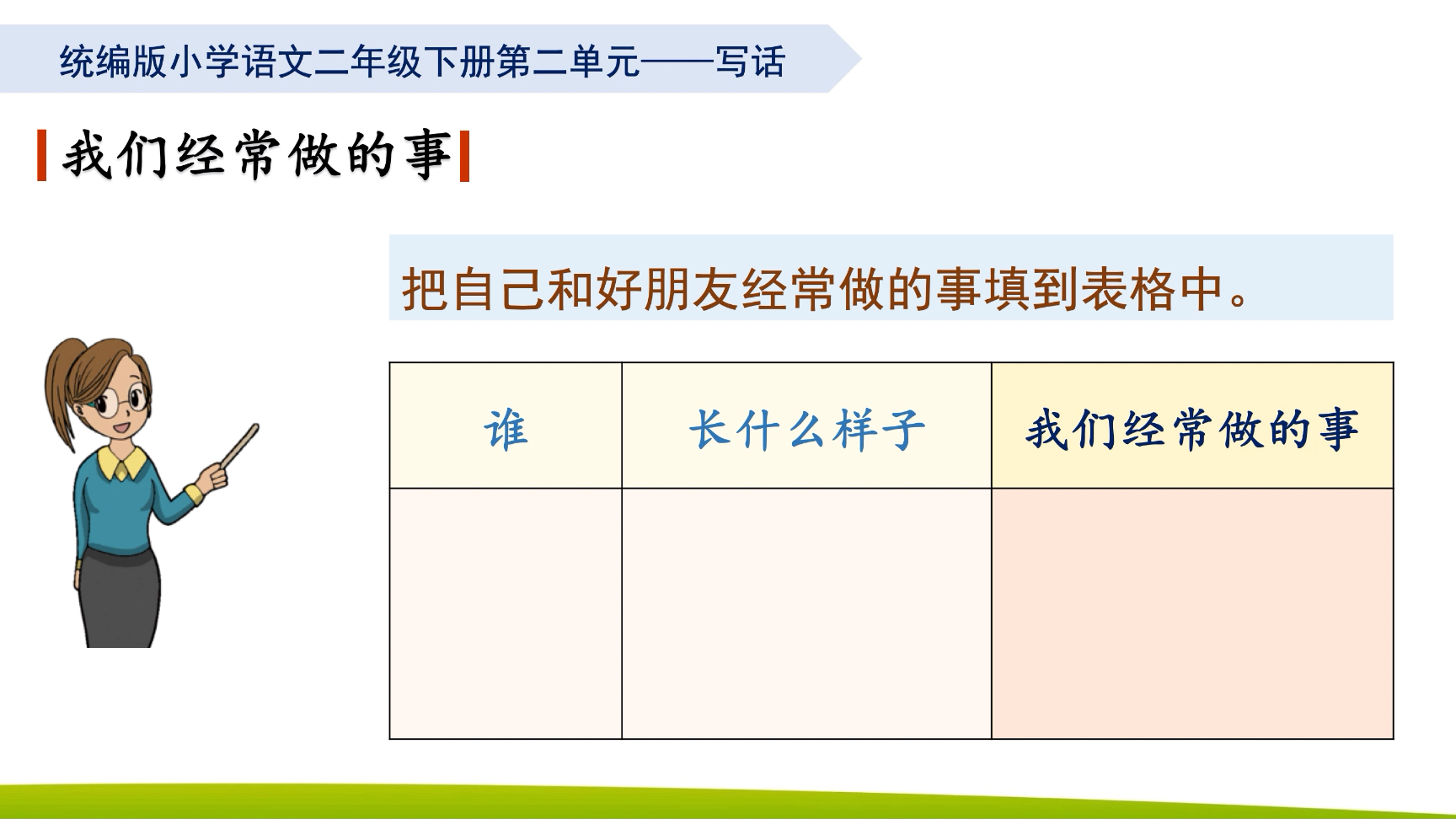 统编版小学语文二年级下册第二单元——写话

我们经常做的事

把自己和好朋友经常做的事填到表格中。

| 谁 | 长什么样子 | 我们经常做的事 |
|---|---|---|
| | | |